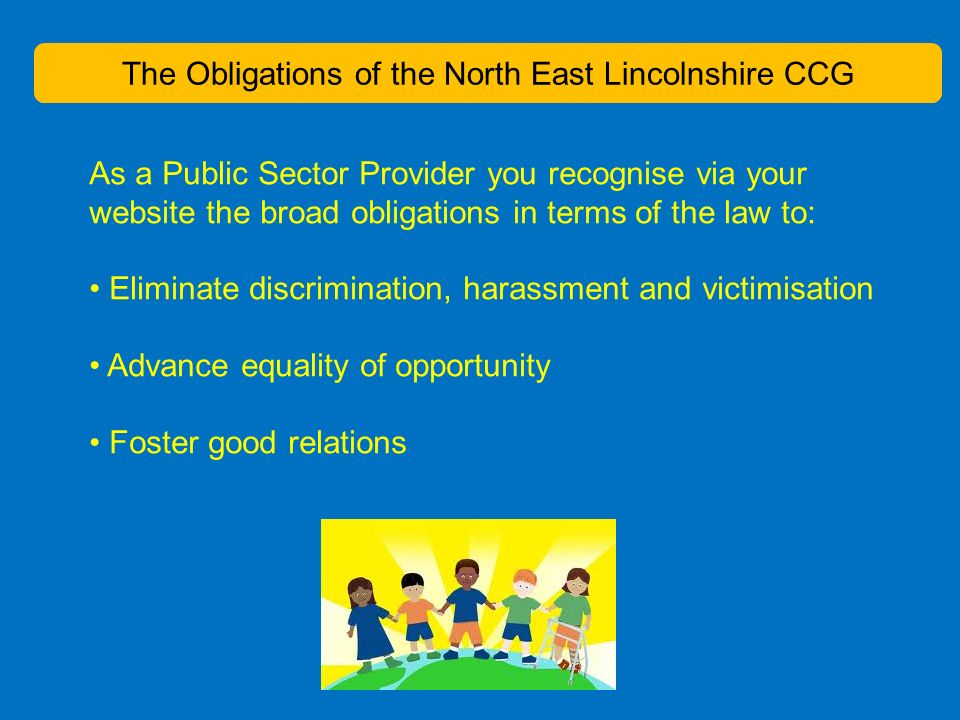 The Obligations of the North East Lincolnshire CCG

As a Public Sector Provider you recognise via your website the broad obligations in terms of the law to:

• Eliminate discrimination, harassment and victimisation

• Advance equality of opportunity

• Foster good relations